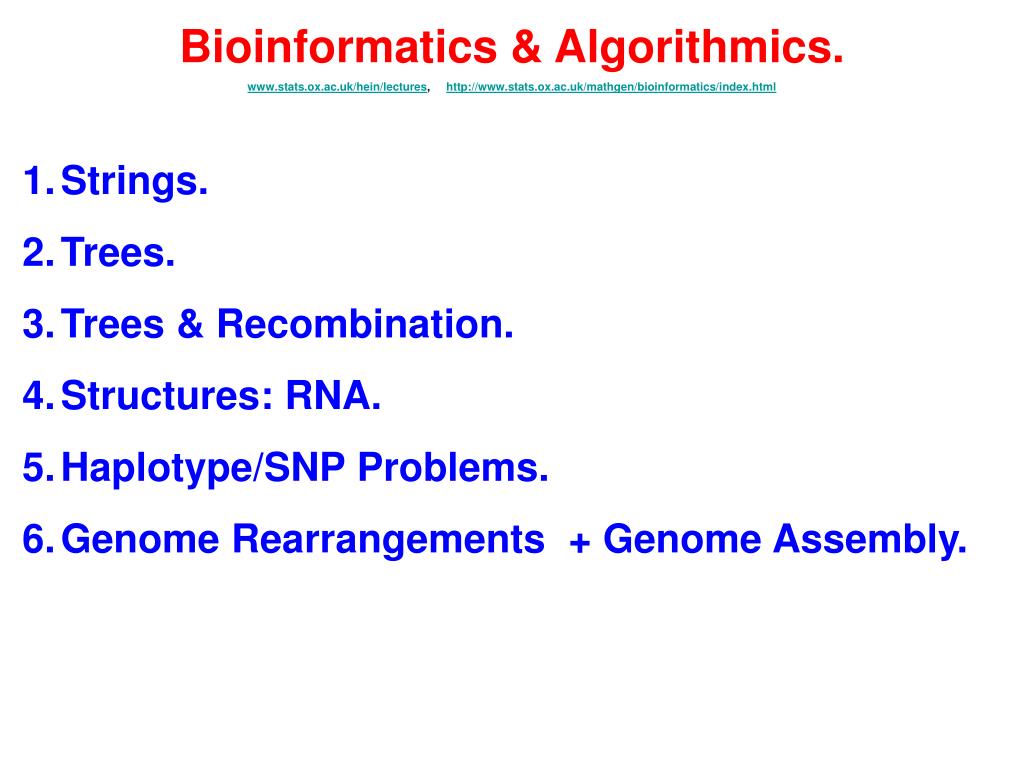 Bioinformatics & Algorithmics.

www.stats.ox.ac.uk/hein/lectures, http://www.stats.ox.ac.uk/mathgen/bioinformatics/index.html

1. Strings.
2. Trees.
3. Trees & Recombination.
4. Structures: RNA.
5. Haplotype/SNP Problems.
6. Genome Rearrangements + Genome Assembly.